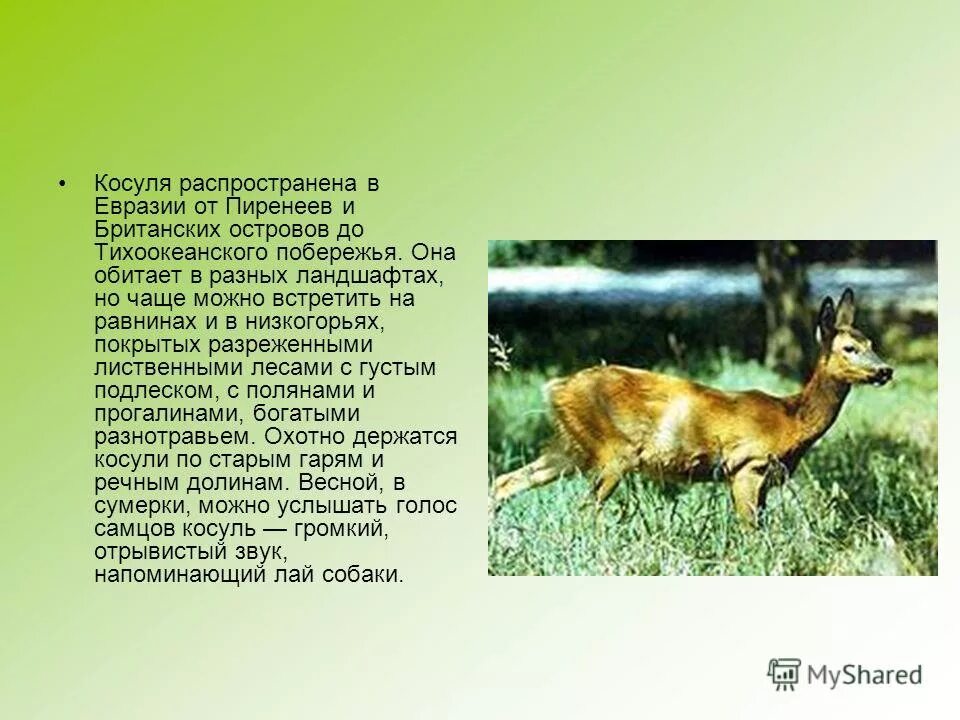 • Косуля распространена в Евразии от Пиренеев и Британских островов до Тихоокеанского побережья. Она обитает в разных ландшафтах, но чаще можно встретить на равнинах и в низкогорьях, покрытых разреженными лиственными лесами с густым подлеском, с полянами и прогалинами, богатыми разнотравьем. Охотно держатся косули по старым гарям и речным долинам. Весной, в сумерки, можно услышать голос самцов косуль — громкий, отрывистый звук, напоминающий лай собаки.

MyShared